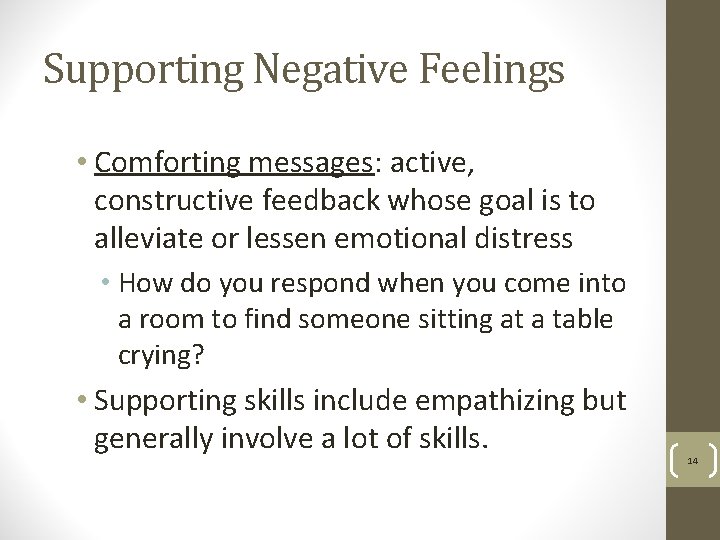 Supporting Negative Feelings

• Comforting messages: active, constructive feedback whose goal is to alleviate or lessen emotional distress

• How do you respond when you come into a room to find someone sitting at a table crying?

• Supporting skills include empathizing but generally involve a lot of skills.

14